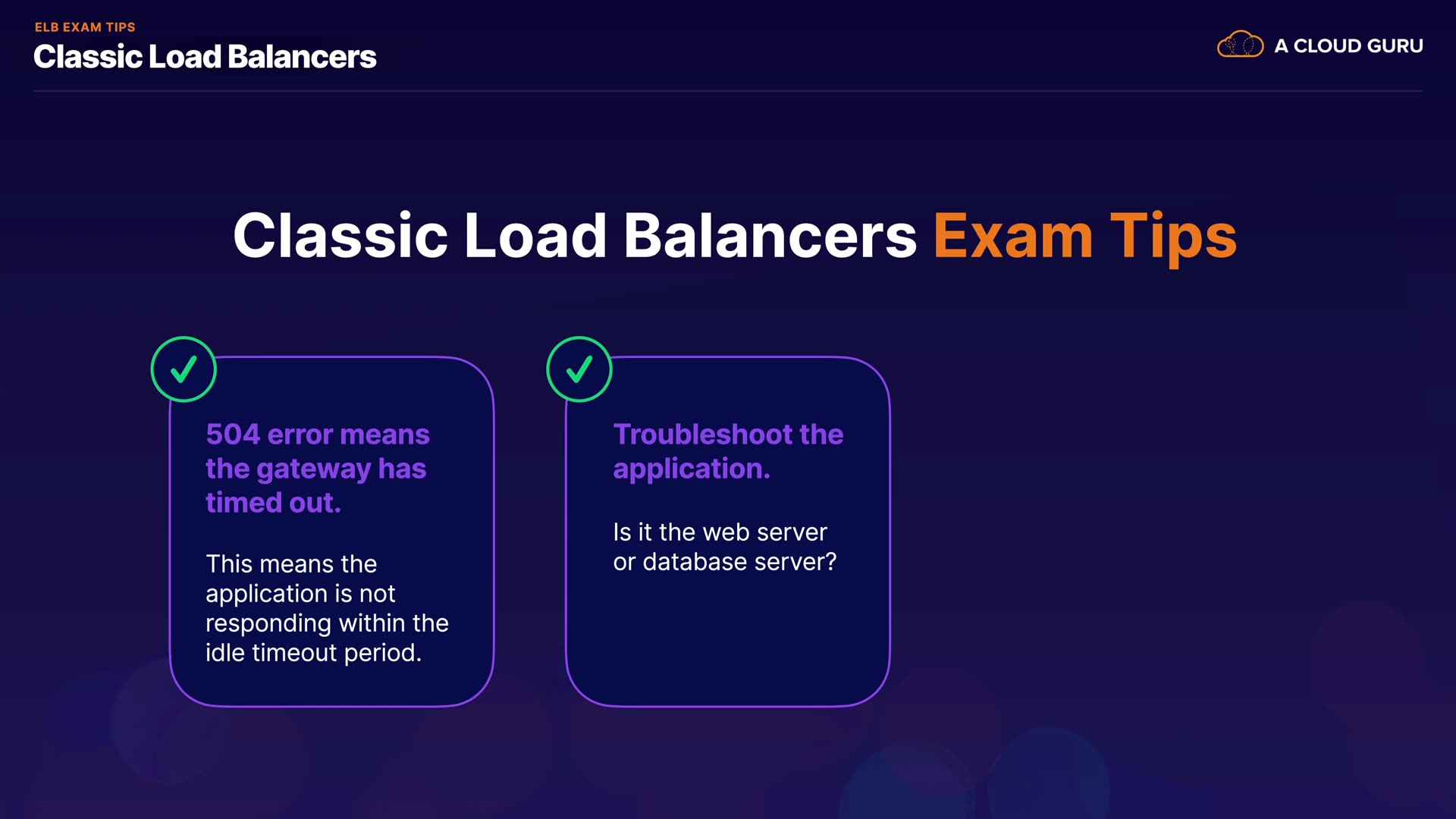 ELB EXAM TIPS
Classic Load Balancers

A CLOUD GURU

Classic Load Balancers Exam Tips

504 error means the gateway has timed out.

This means the application is not responding within the idle timeout period.

Troubleshoot the application.

Is it the web server or database server?